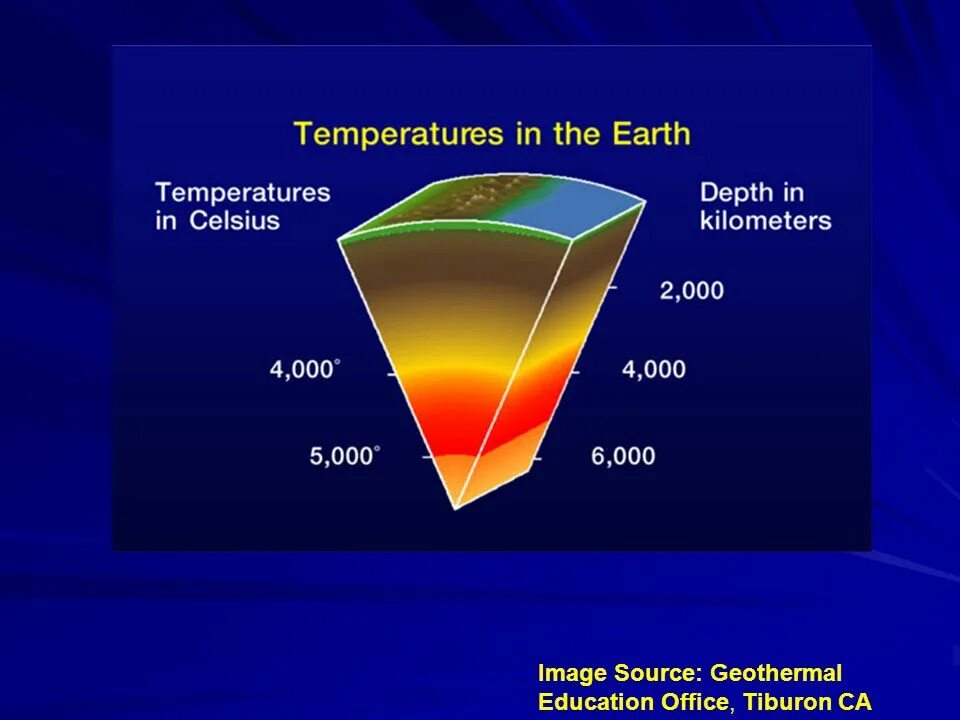 Temperatures in the Earth

Temperatures in Celsius

Depth in kilometers

2,000

4,000°

4,000

5,000°

6,000

Image Source: Geothermal Education Office, Tiburon CA